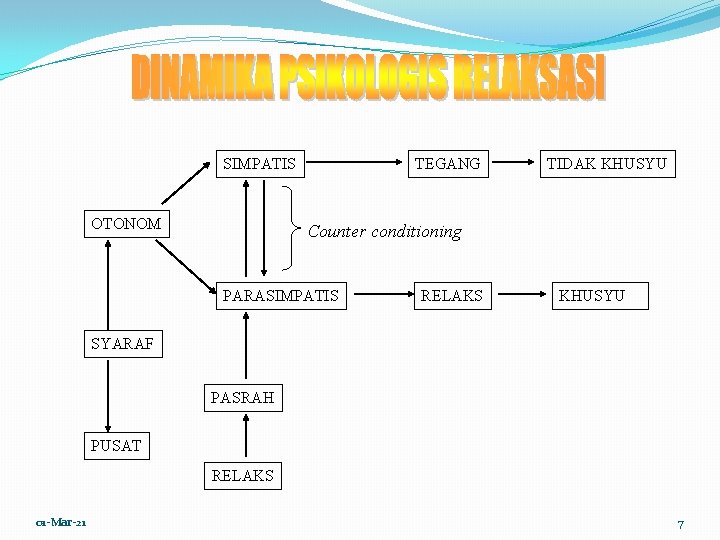 DINAMIKA PSIKOLOGIS RELAKSASI

SIMPATIS
TEGANG
TIDAK KHUSYU
OTONOM
Counter conditioning
PARASIMPATIS
RELAKS
KHUSYU
SYARAF
PASRAH
PUSAT
RELAKS

01-Mar-21
7